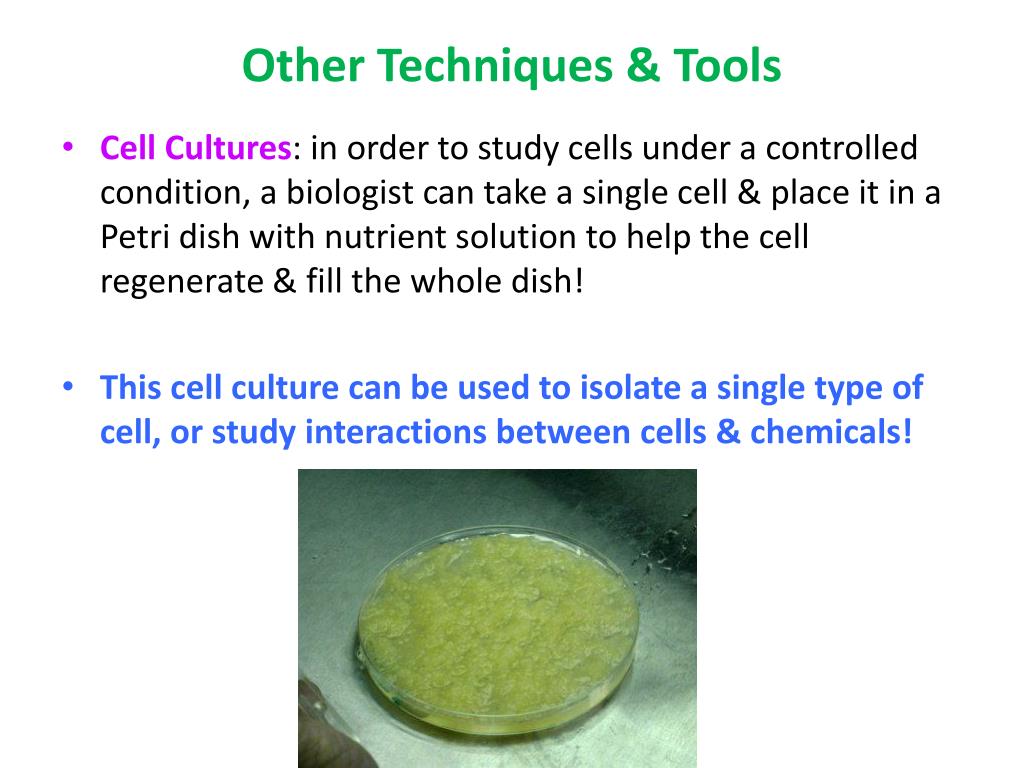 Other Techniques & Tools

• Cell Cultures: in order to study cells under a controlled condition, a biologist can take a single cell & place it in a Petri dish with nutrient solution to help the cell regenerate & fill the whole dish!

• This cell culture can be used to isolate a single type of cell, or study interactions between cells & chemicals!